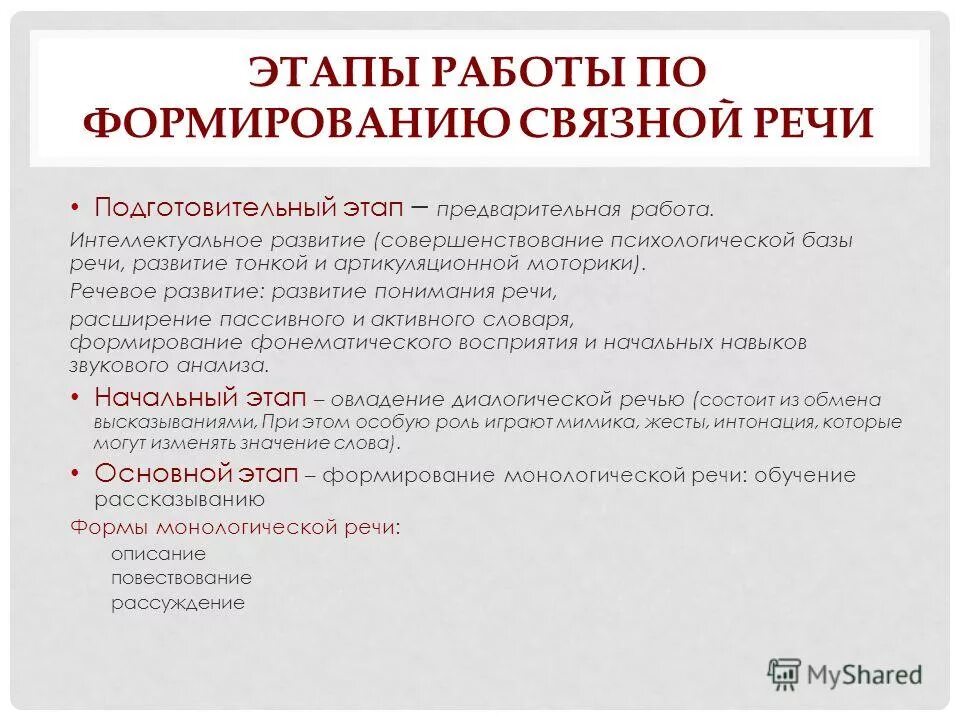 ЭТАПЫ РАБОТЫ ПО ФОРМИРОВАНИЮ СВЯЗНОЙ РЕЧИ

• Подготовительный этап – предварительная работа.

Интеллектуальное развитие (совершенствование психологической базы речи, развитие тонкой и артикуляционной моторики).

Речевое развитие: развитие понимания речи,

расширение пассивного и активного словаря, формирование фонематического восприятия и начальных навыков звукового анализа.

• Начальный этап – овладение диалогической речью (состоит из обмена высказываниями, При этом особую роль играют мимика, жесты, интонация, которые могут изменять значение слова).

• Основной этап – формирование монологической речи: обучение рассказыванию

Формы монологической речи:

описание

повествование

рассуждение

MyShared